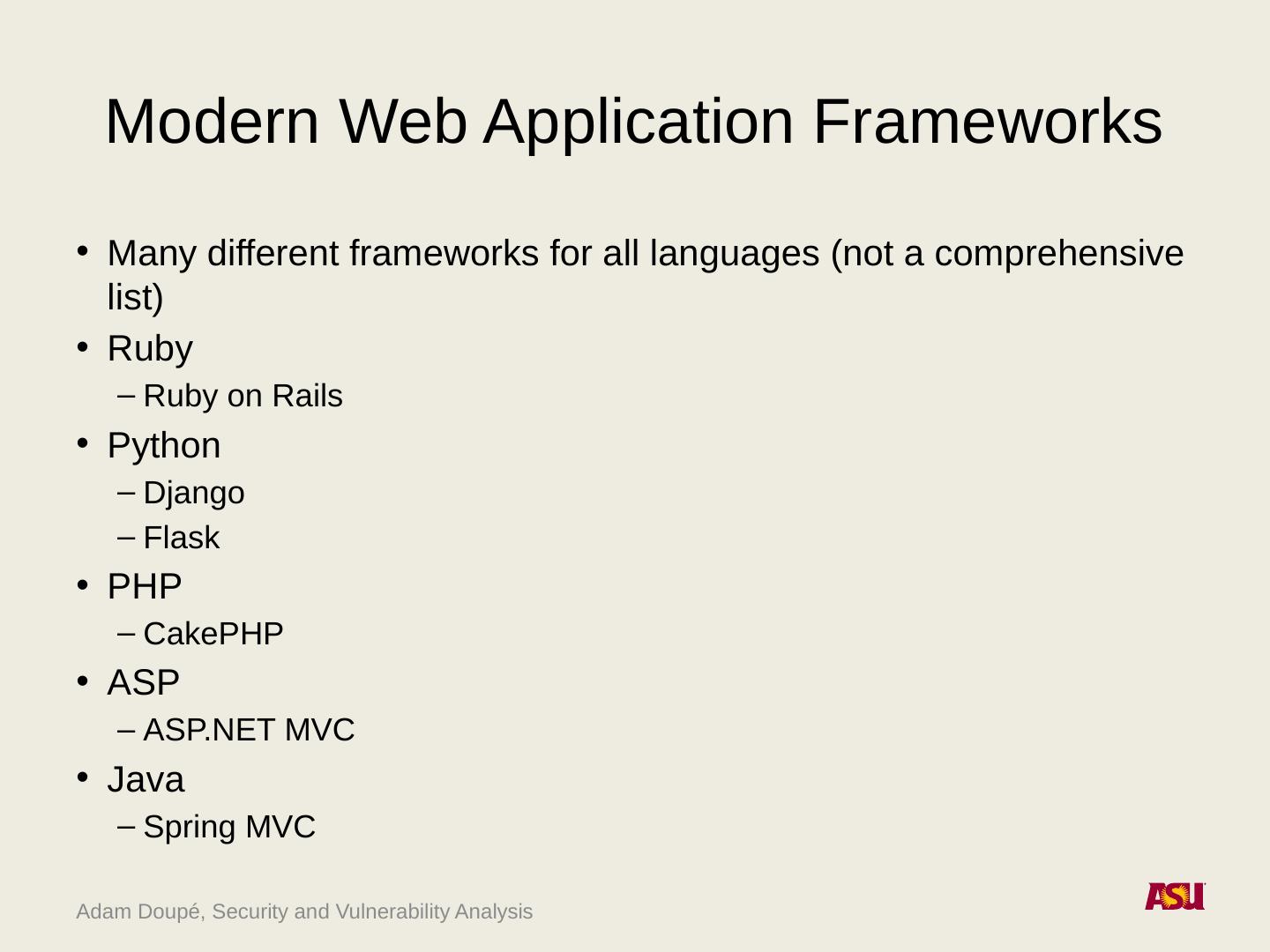 Modern Web Application Frameworks

• Many different frameworks for all languages (not a comprehensive list)
• Ruby
– Ruby on Rails
• Python
– Django
– Flask
• PHP
– CakePHP
• ASP
– ASP.NET MVC
• Java
– Spring MVC

Adam Doupé, Security and Vulnerability Analysis

ASU